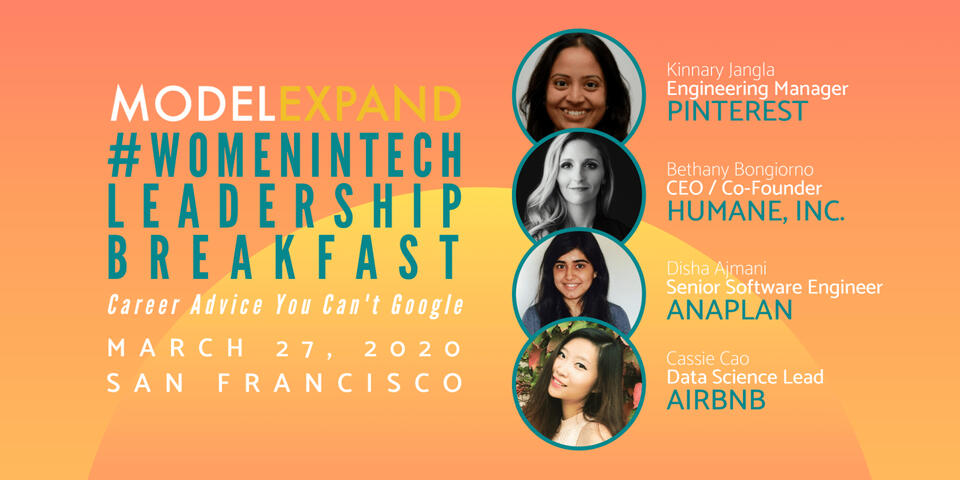 MODELEXPAND
#WOMENINTECH
LEADERSHIP
BREAKFAST
Career Advice You Can't Google
MARCH 27, 2020
SAN FRANCISCO

Kinnary Jangla
Engineering Manager
PINTEREST

Bethany Bongiorno
CEO / Co-Founder
HUMANE, INC.

Disha Ajmani
Senior Software Engineer
ANAPLAN

Cassie Cao
Data Science Lead
AIRBNB